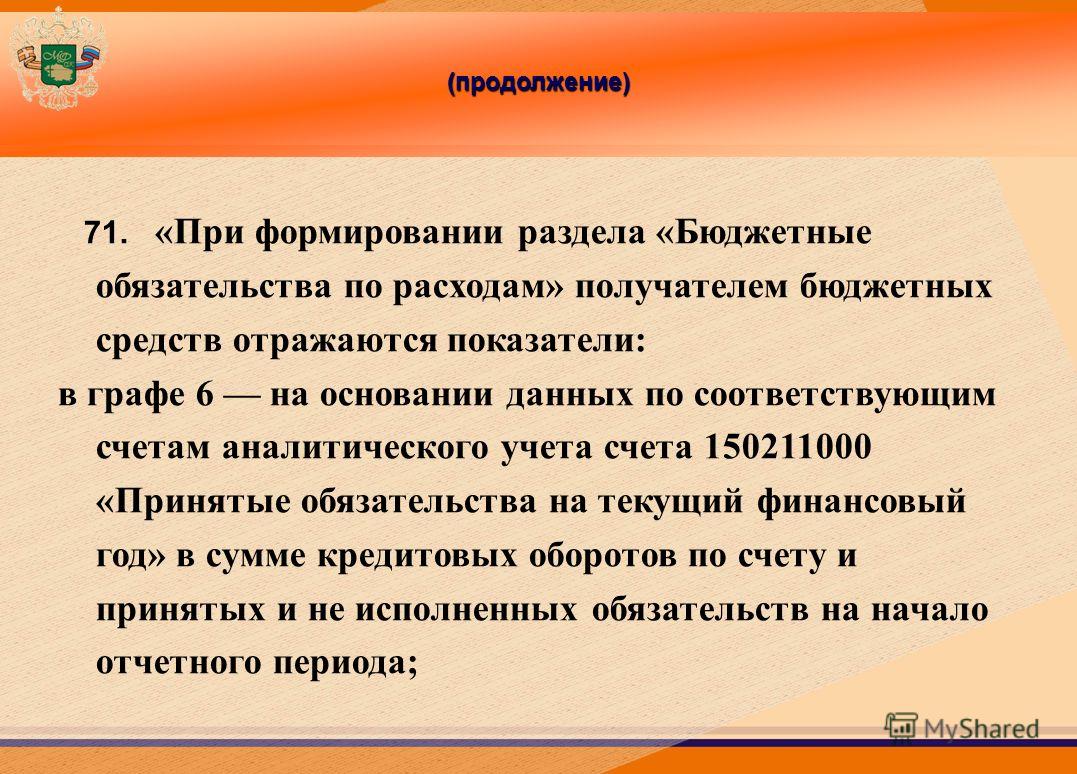 (продолжение)

71. «При формировании раздела «Бюджетные обязательства по расходам» получателем бюджетных средств отражаются показатели:

в графе 6 — на основании данных по соответствующим счетам аналитического учета счета 150211000 «Принятые обязательства на текущий финансовый год» в сумме кредитовых оборотов по счету и принятых и не исполненных обязательств на начало отчетного периода;

MyShared